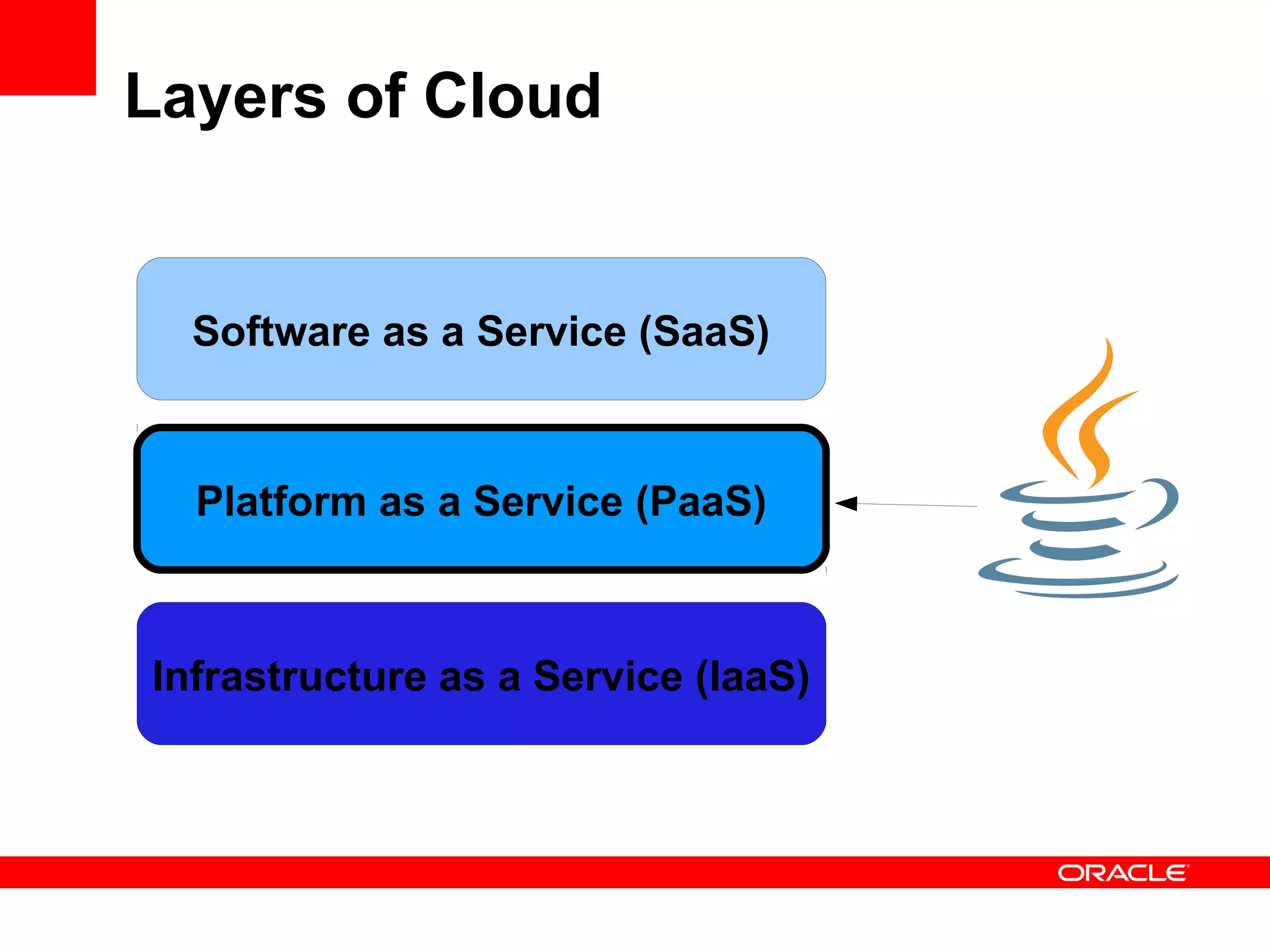 Layers of Cloud

Software as a Service (SaaS)

Platform as a Service (PaaS)

Infrastructure as a Service (IaaS)

ORACLE